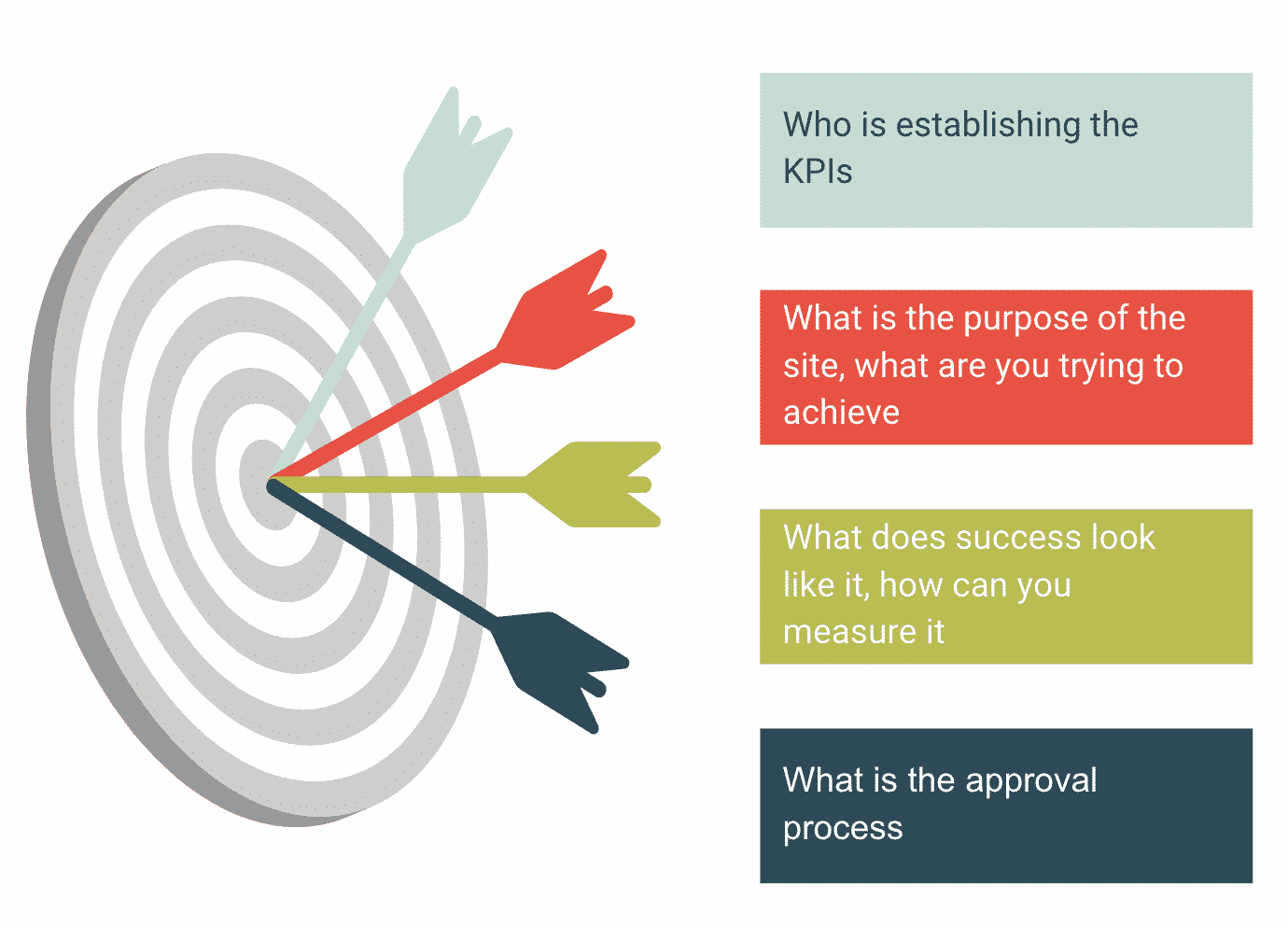 Who is establishing the KPIs

What is the purpose of the site, what are you trying to achieve

What does success look like it, how can you measure it

What is the approval process